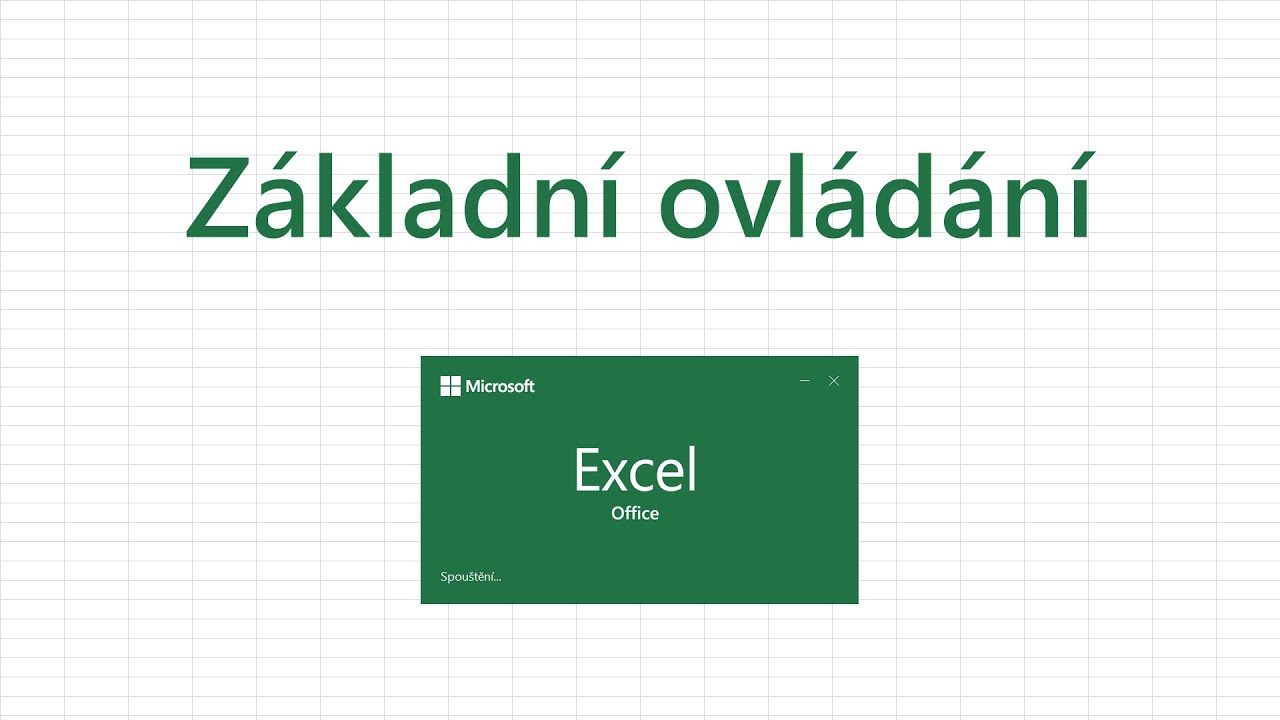 Základní ovládání

Microsoft

Excel
Office

Spouštění...